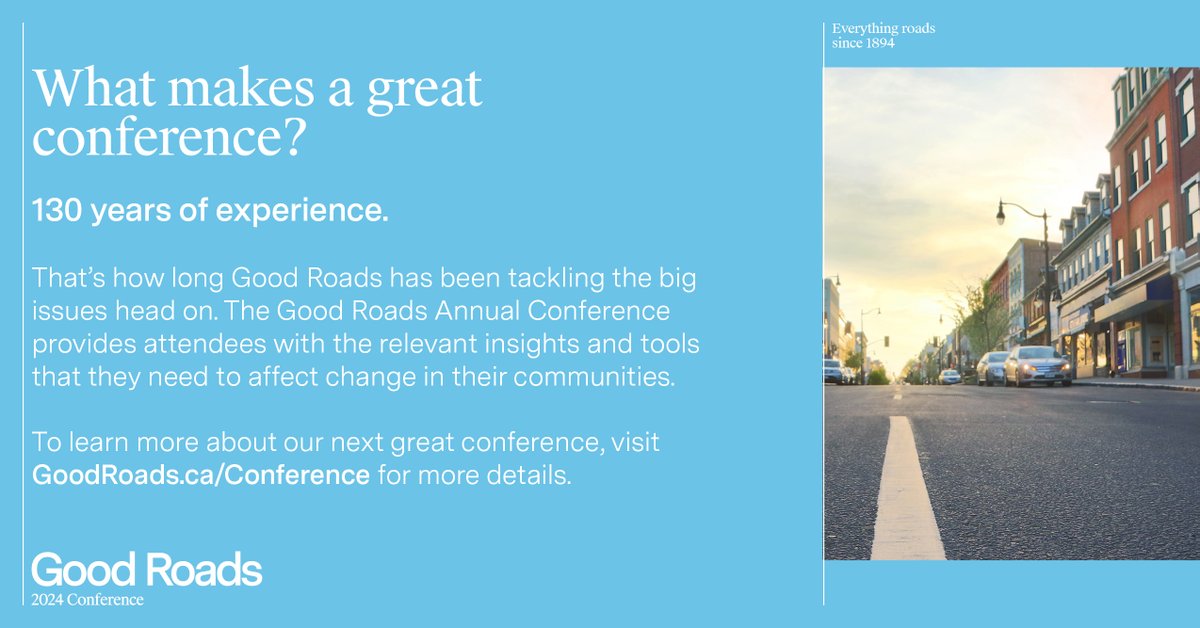 What makes a great conference?

130 years of experience.

That's how long Good Roads has been tackling the big issues head on. The Good Roads Annual Conference provides attendees with the relevant insights and tools that they need to affect change in their communities.

To learn more about our next great conference, visit GoodRoads.ca/Conference for more details.

Good Roads
2024 Conference

Everything roads since 1894